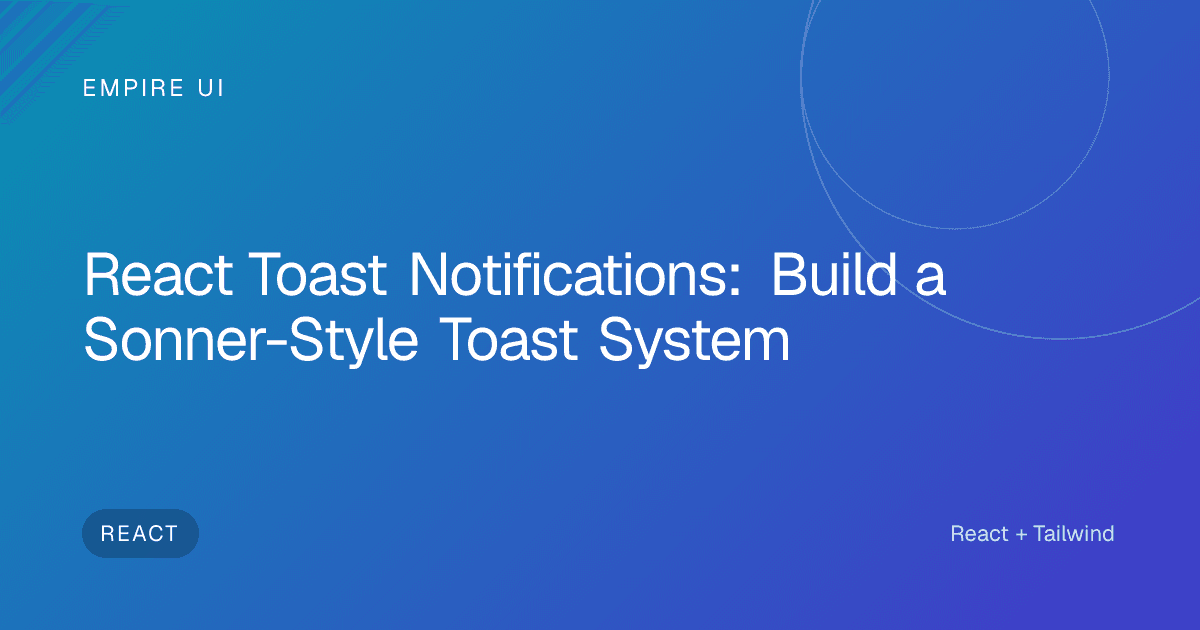 EMPIRE UI

React Toast Notifications: Build a Sonner-Style Toast System

REACT

React + Tailwind